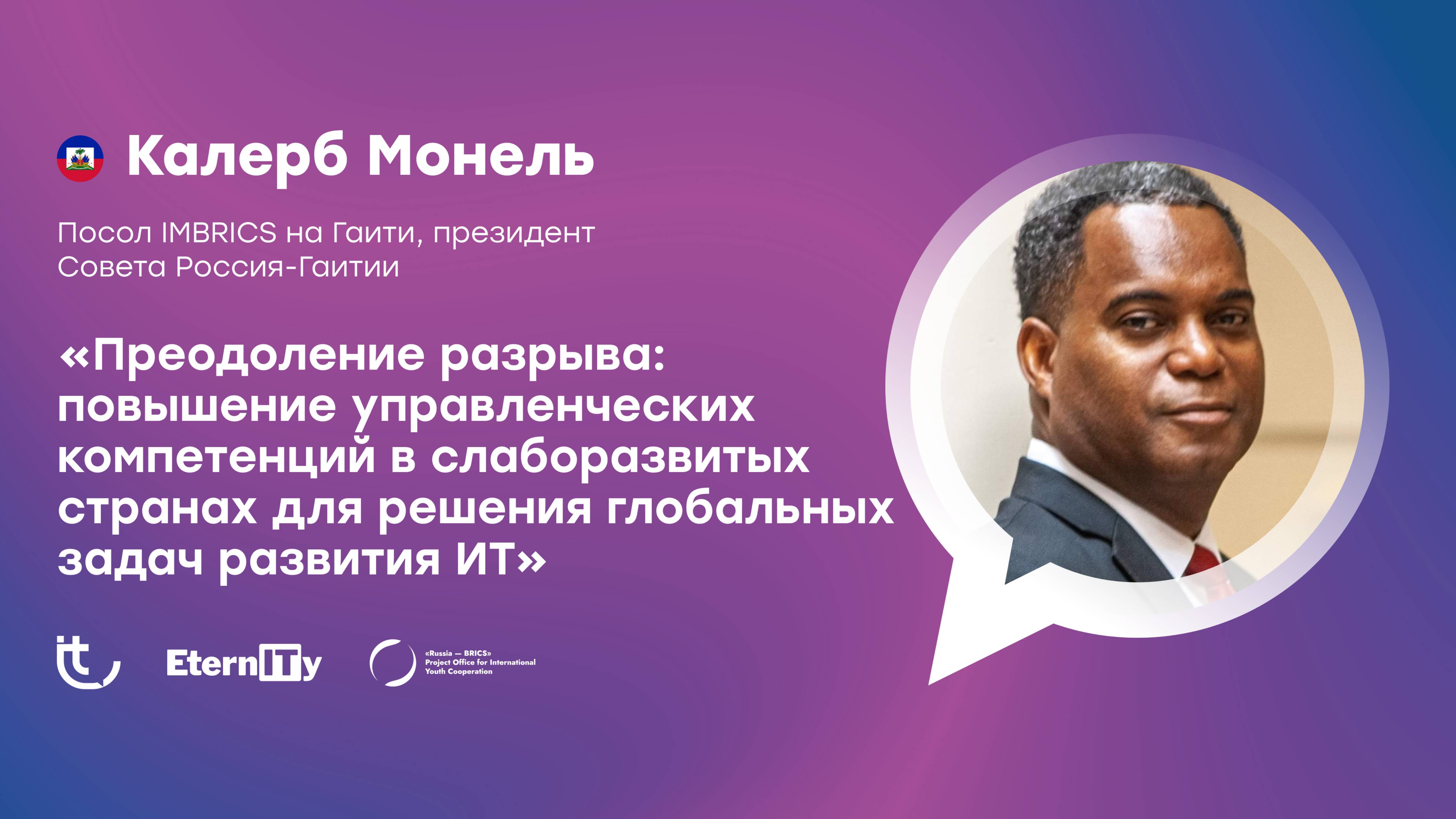 Калерб Монель

Посол IMBRICS на Гаити, президент Совета Россия-Гаитии

«Преодоление разрыва: повышение управленческих компетенций в слаборазвитых странах для решения глобальных задач развития ИТ»

it

EternITy

«Russia — BRICS» Project Office for International Youth Cooperation